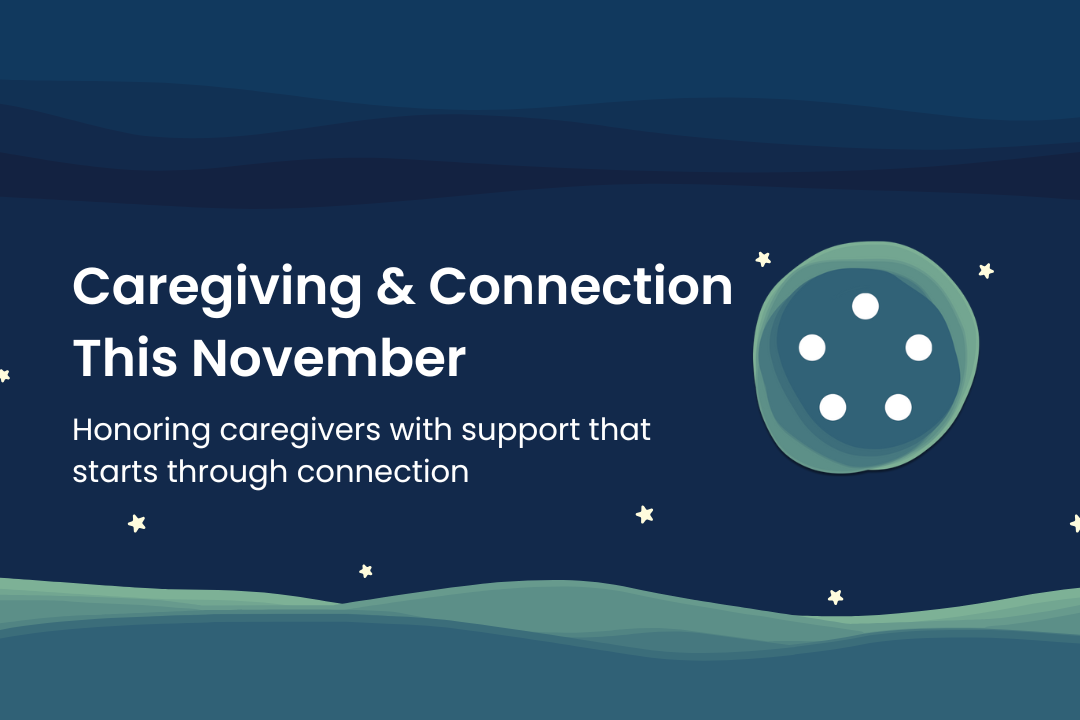 Caregiving & Connection
This November

Honoring caregivers with support that starts through connection